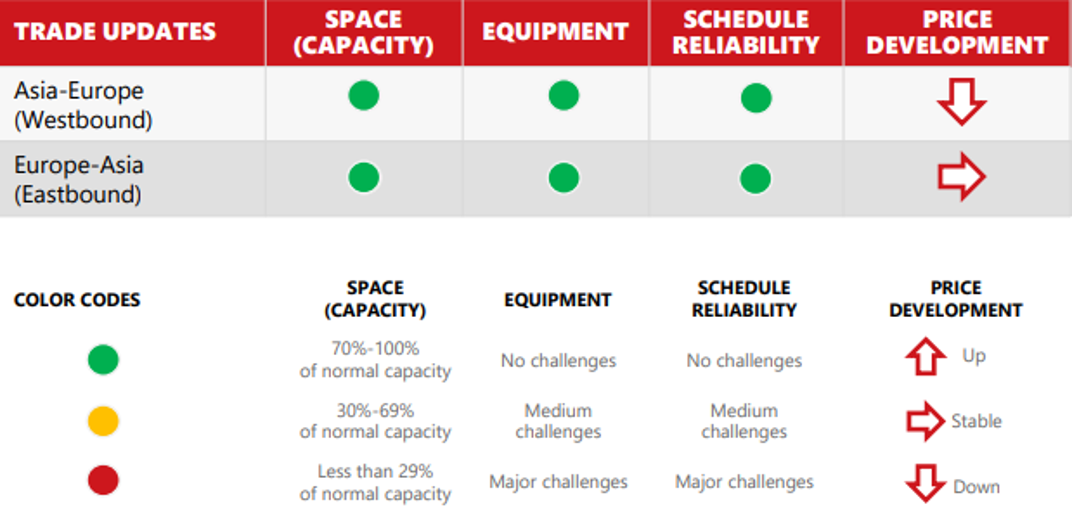 | TRADE UPDATES | SPACE (CAPACITY) | EQUIPMENT | SCHEDULE RELIABILITY | PRICE DEVELOPMENT |
|---|---|---|---|---|
| Asia-Europe (Westbound) | | | | |
| Europe-Asia (Eastbound) | | | | |

| COLOR CODES | SPACE (CAPACITY) | EQUIPMENT | SCHEDULE RELIABILITY | PRICE DEVELOPMENT |
|---|---|---|---|---|
| | 70%-100% of normal capacity | No challenges | No challenges | Up |
| | 30%-69% of normal capacity | Medium challenges | Medium challenges | Stable |
| | Less than 29% of normal capacity | Major challenges | Major challenges | Down |